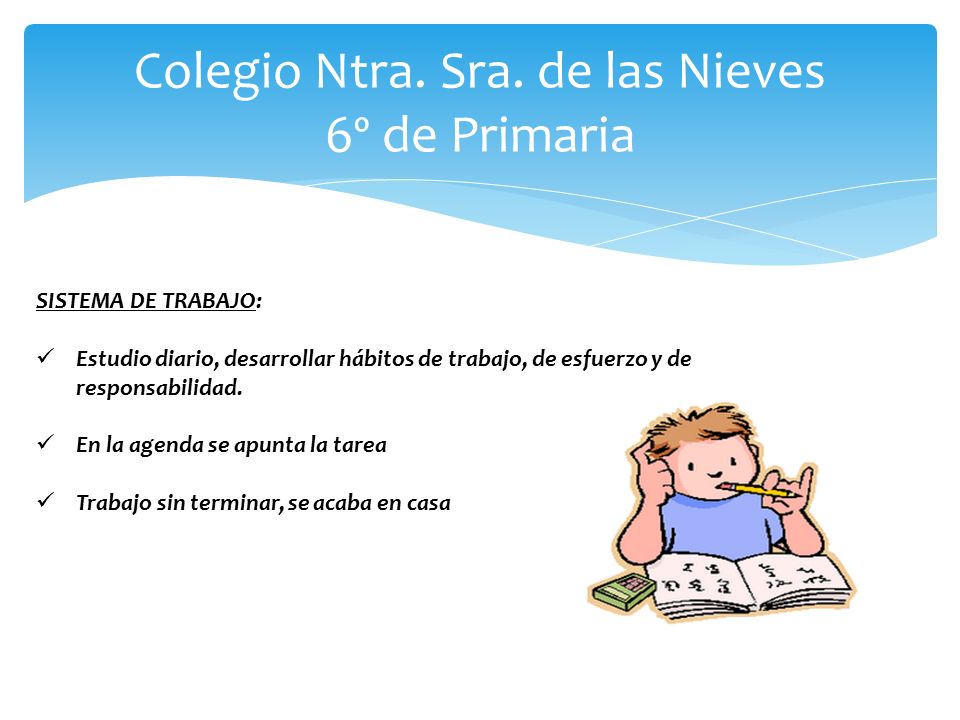 Colegio Ntra. Sra. de las Nieves
6º de Primaria

SISTEMA DE TRABAJO:

✓ Estudio diario, desarrollar hábitos de trabajo, de esfuerzo y de responsabilidad.

✓ En la agenda se apunta la tarea

✓ Trabajo sin terminar, se acaba en casa